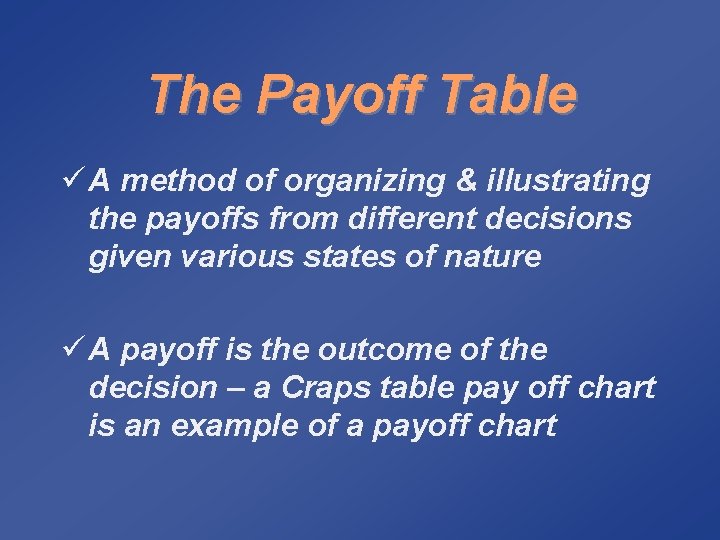 The Payoff Table

✓ A method of organizing & illustrating the payoffs from different decisions given various states of nature

✓ A payoff is the outcome of the decision – a Craps table pay off chart is an example of a payoff chart